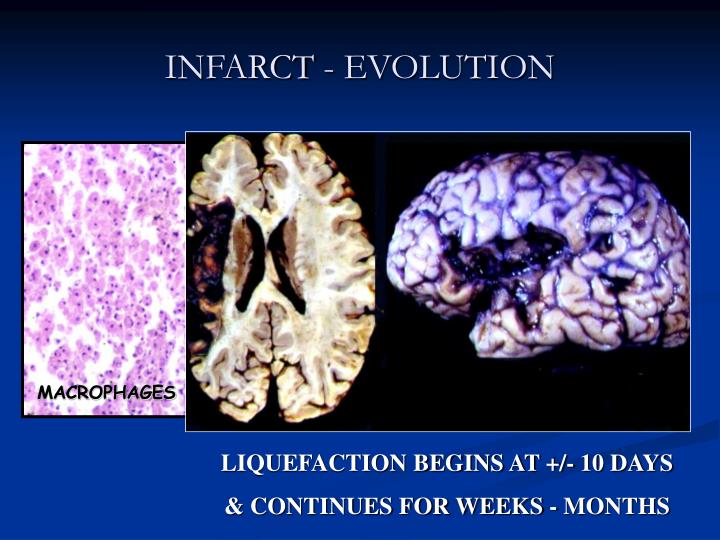 INFARCT - EVOLUTION

MACROPHAGES

LIQUEFACTION BEGINS AT +/- 10 DAYS

& CONTINUES FOR WEEKS - MONTHS